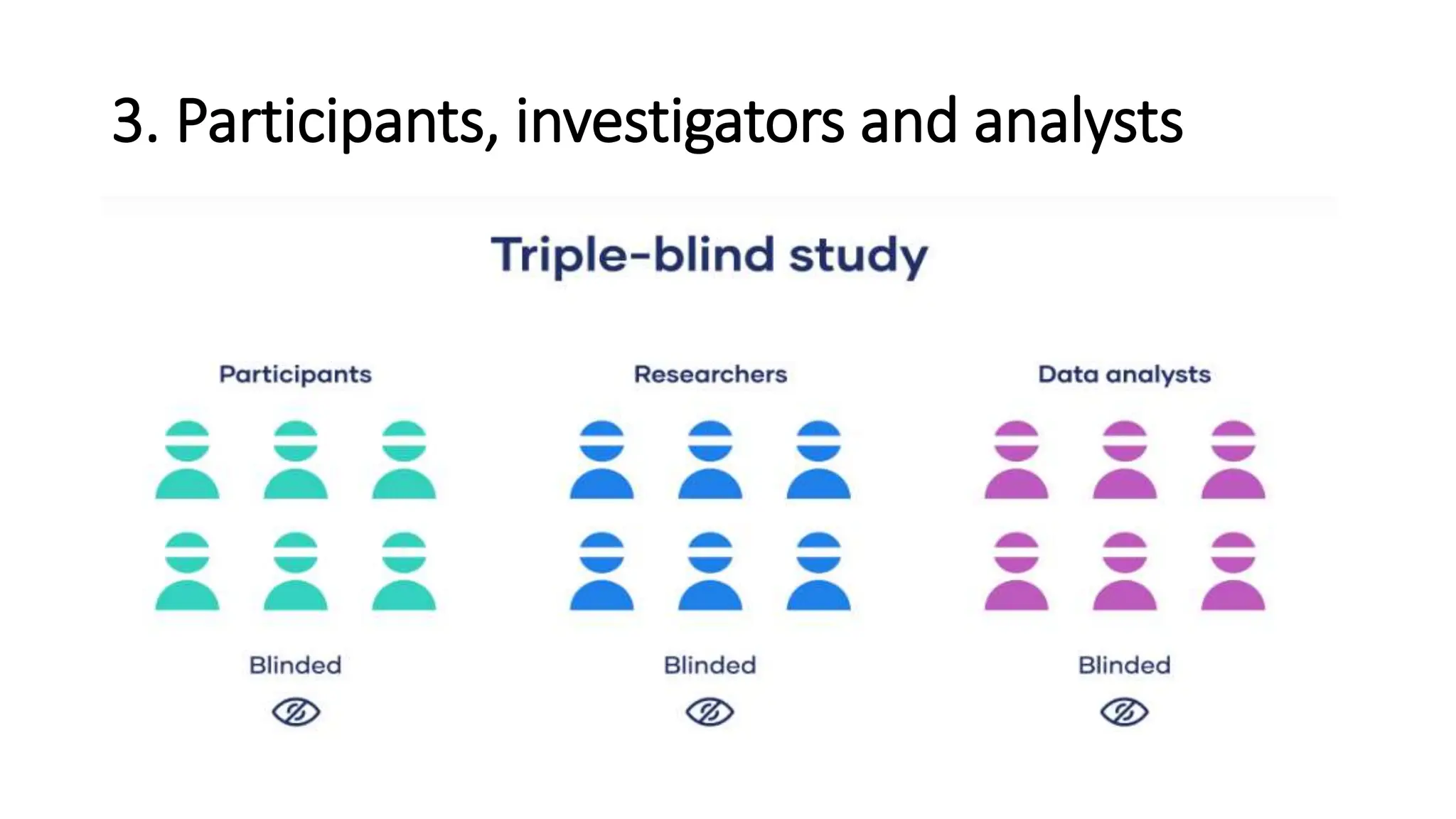 3. Participants, investigators and analysts

Triple-blind study

Participants

Blinded

Researchers

Blinded

Data analysts

Blinded